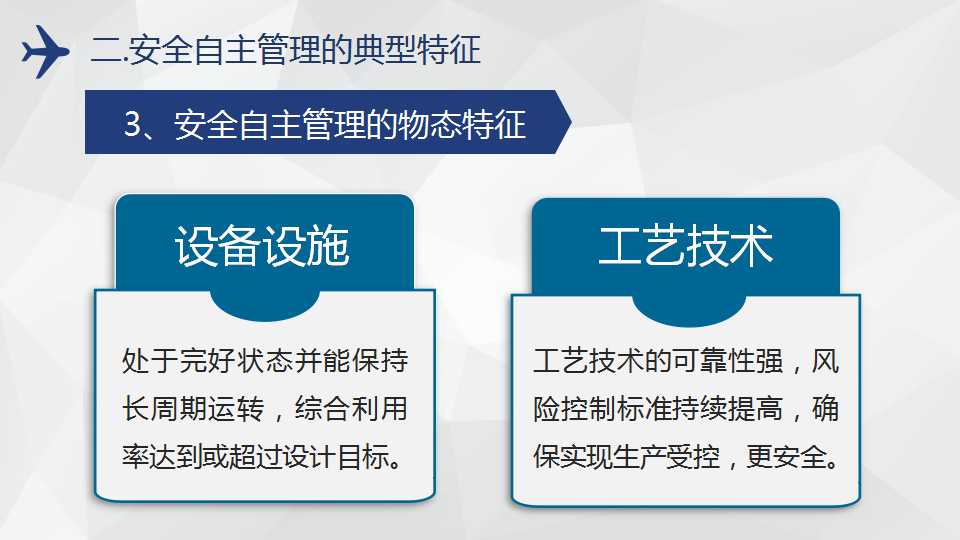 二.安全自主管理的典型特征

3、安全自主管理的物态特征

设备设施

处于完好状态并能保持长周期运转，综合利用率达到或超过设计目标。

工艺技术

工艺技术的可靠性强，风险控制标准持续提高，确保实现生产受控，更安全。